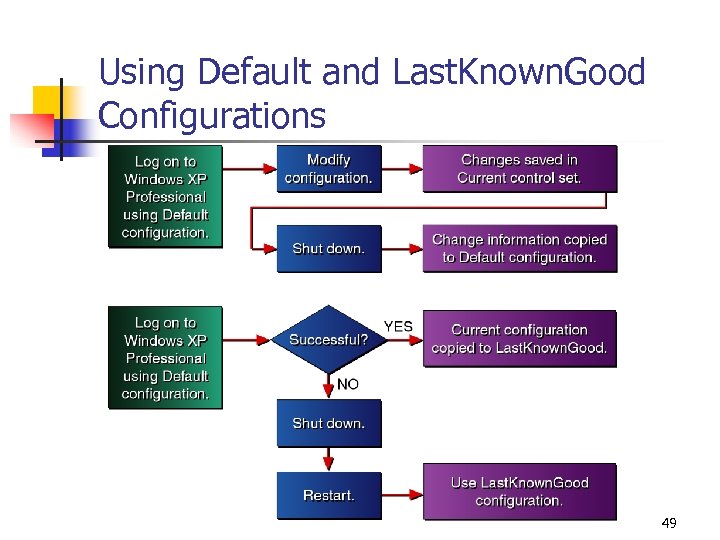 Using Default and LastKnownGood Configurations

Log on to Windows XP Professional using Default configuration.

Modify configuration.

Changes saved in Current control set.

Shut down.

Change information copied to Default configuration.

Log on to Windows XP Professional using Default configuration.

Successful?

YES

Current configuration copied to LastKnownGood.

NO

Shut down.

Restart.

Use LastKnownGood configuration.

49